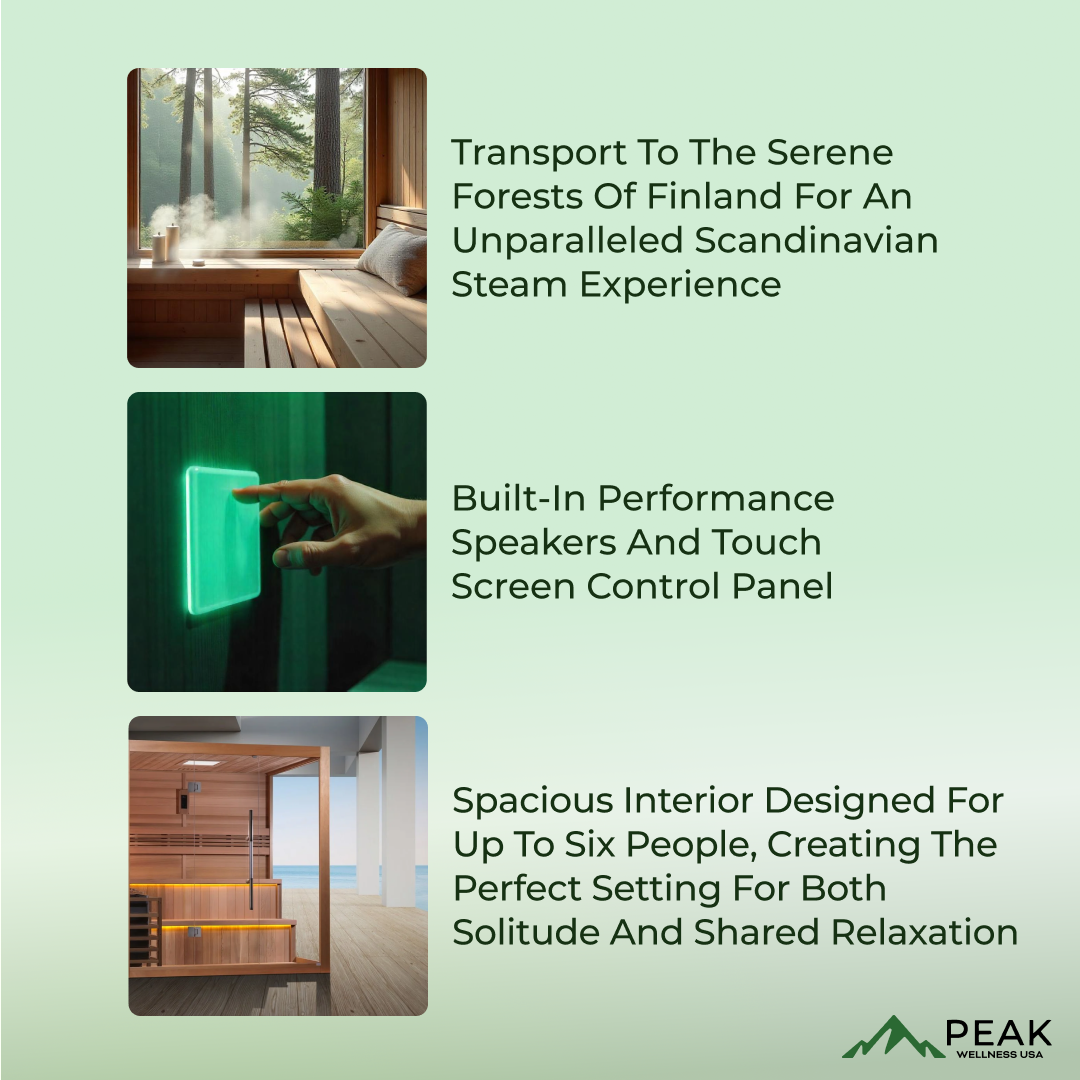 Transport To The Serene Forests Of Finland For An Unparalleled Scandinavian Steam Experience

Built-In Performance Speakers And Touch Screen Control Panel

Spacious Interior Designed For Up To Six People, Creating The Perfect Setting For Both Solitude And Shared Relaxation

PEAK
WELLNESS USA